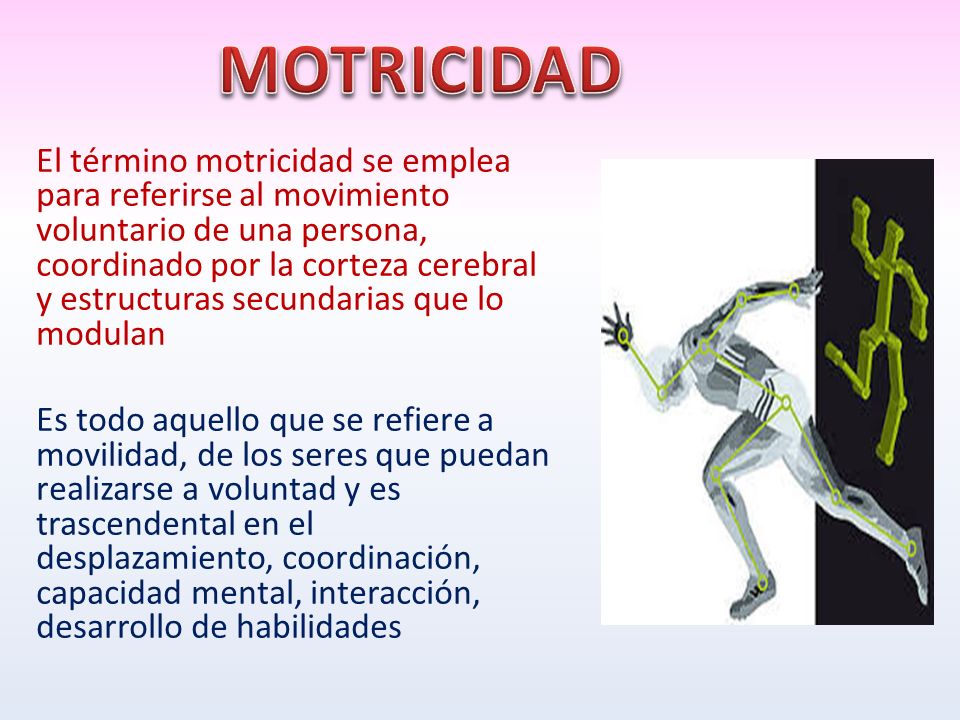 MOTRICIDAD

El término motricidad se emplea para referirse al movimiento voluntario de una persona, coordinado por la corteza cerebral y estructuras secundarias que lo modulan

Es todo aquello que se refiere a movilidad, de los seres que puedan realizarse a voluntad y es trascendental en el desplazamiento, coordinación, capacidad mental, interacción, desarrollo de habilidades